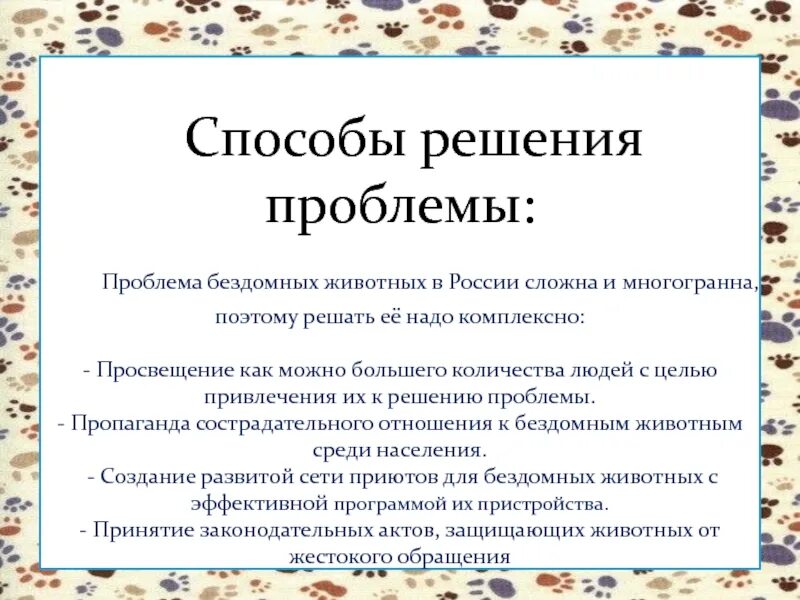 Способы решения проблемы:

Проблема бездомных животных в России сложна и многогранна, поэтому решать её надо комплексно:

- Просвещение как можно большего количества людей с целью привлечения их к решению проблемы.
- Пропаганда сострадательного отношения к бездомным животным среди населения.
- Создание развитой сети приютов для бездомных животных с эффективной программой их пристройства.
- Принятие законодательных актов, защищающих животных от жестокого обращения